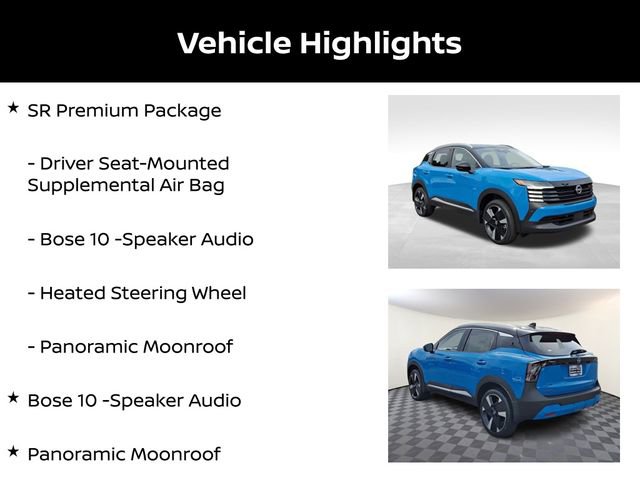 Vehicle Highlights

★ SR Premium Package

- Driver Seat-Mounted Supplemental Air Bag

- Bose 10 -Speaker Audio

- Heated Steering Wheel

- Panoramic Moonroof

★ Bose 10 -Speaker Audio

★ Panoramic Moonroof